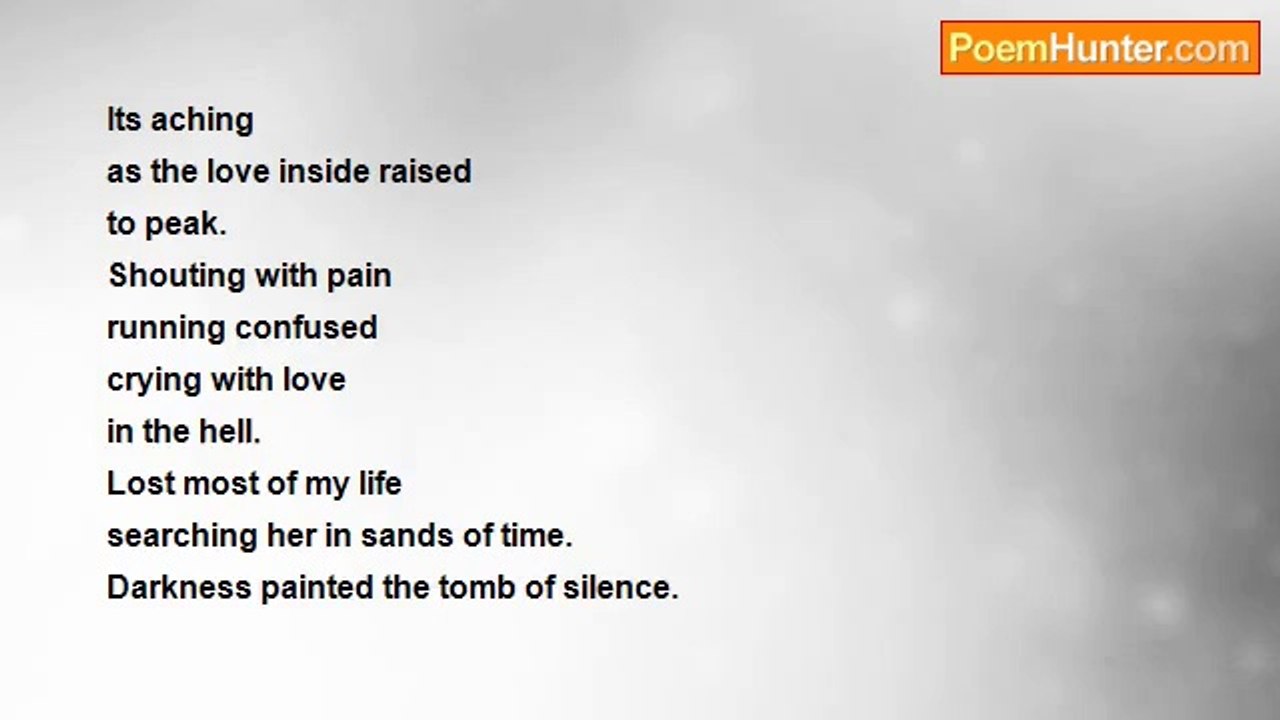 PoemHunter.com

Its aching
as the love inside raised
to peak.
Shouting with pain
running confused
crying with love
in the hell.
Lost most of my life
searching her in sands of time.
Darkness painted the tomb of silence.